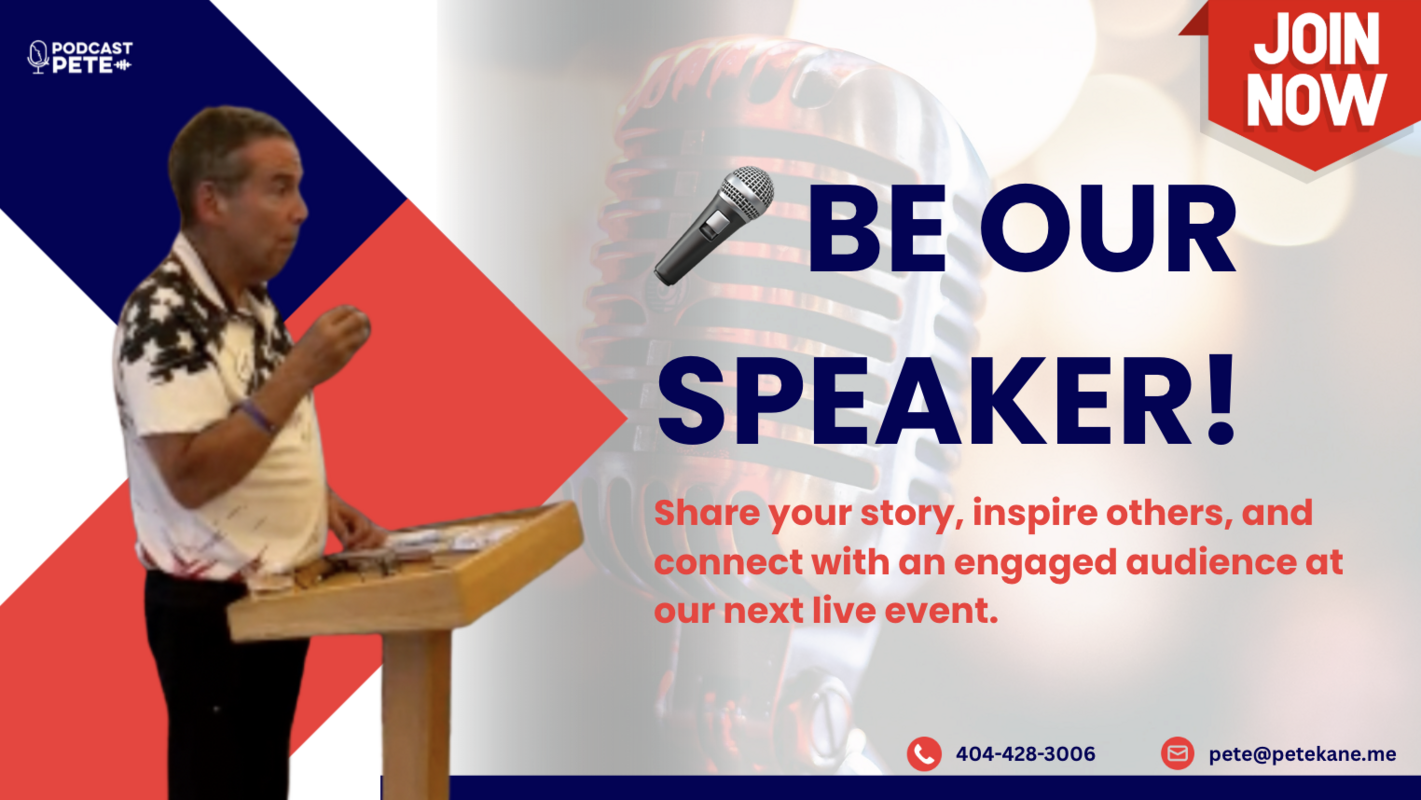 PODCAST PETE

JOIN NOW

BE OUR SPEAKER!

Share your story, inspire others, and connect with an engaged audience at our next live event.

404-428-3006

pete@petekane.me